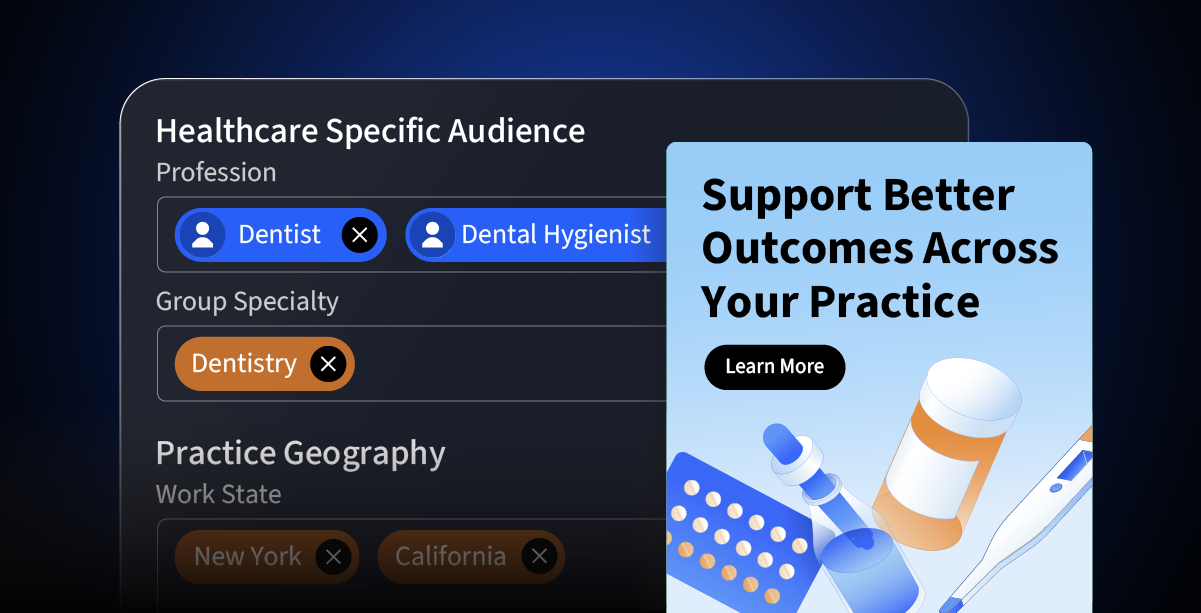 Healthcare Specific Audience
Profession
Dentist
Dental Hygienist
Group Specialty
Dentistry
Practice Geography
Work State
New York
California

Support Better Outcomes Across Your Practice
Learn More